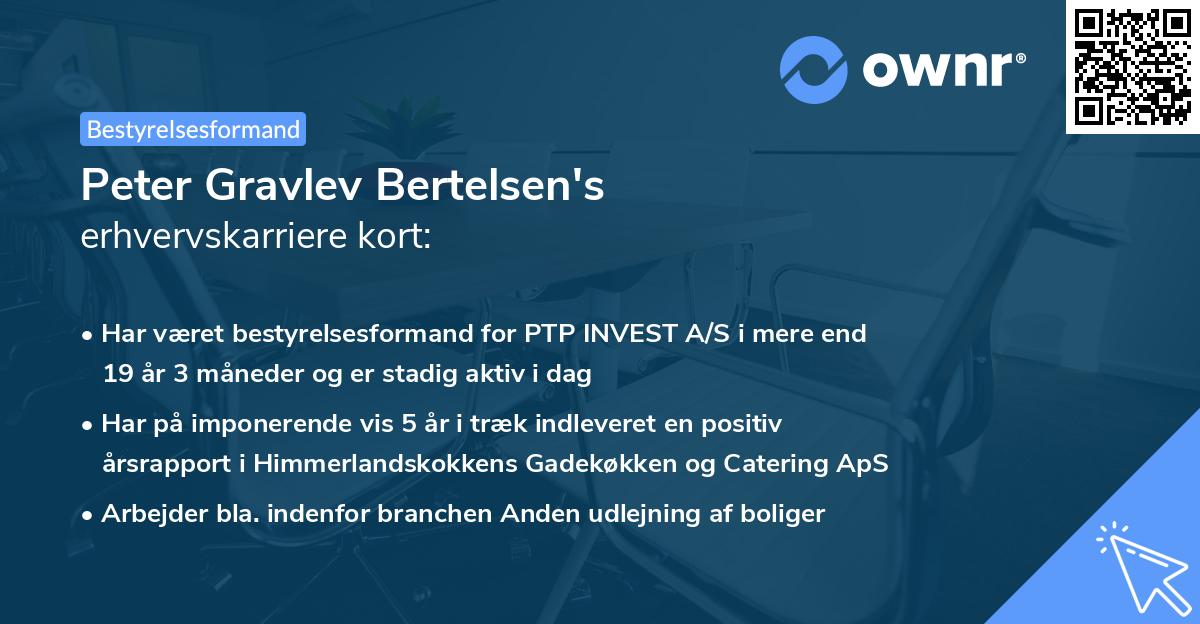 ownr®

Bestyrelsesformand

Peter Gravlev Bertelsen's
erhvervskarriere kort:

• Har været bestyrelsesformand for PTP INVEST A/S i mere end 19 år 3 måneder og er stadig aktiv i dag

• Har på imponerende vis 5 år i træk indleveret en positiv årsrapport i Himmerlandskokkens Gadekøkken og Catering ApS

• Arbejder bla. indenfor branchen Anden udlejning af boliger